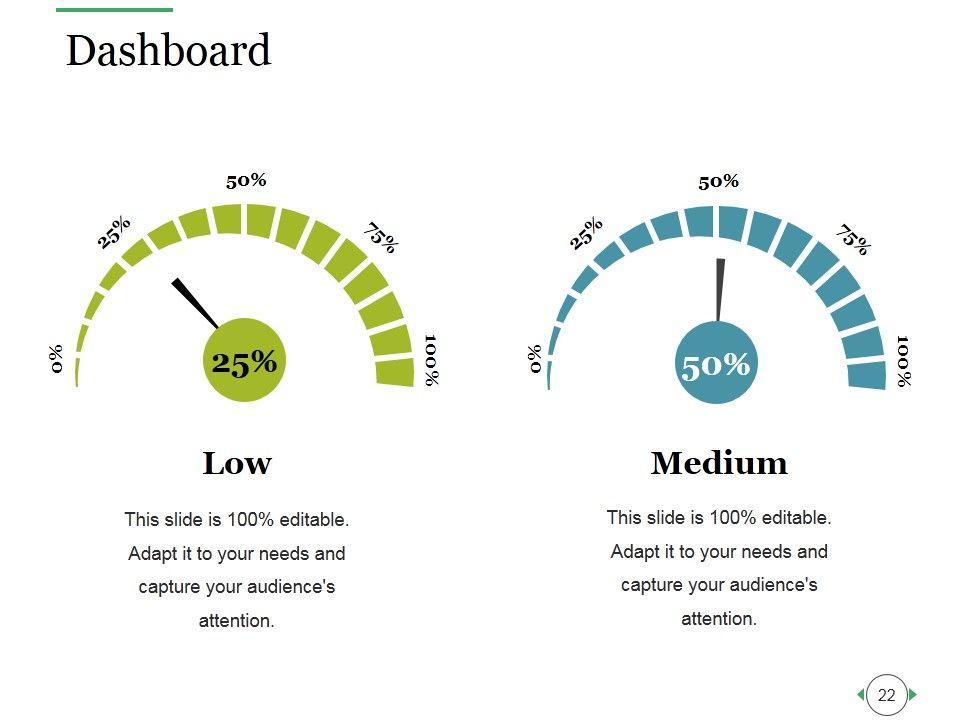 Dashboard

0%
25%
50%
75%
100%

25%

Low

This slide is 100% editable. Adapt it to your needs and capture your audience's attention.

0%
25%
50%
75%
100%

50%

Medium

This slide is 100% editable. Adapt it to your needs and capture your audience's attention.

22